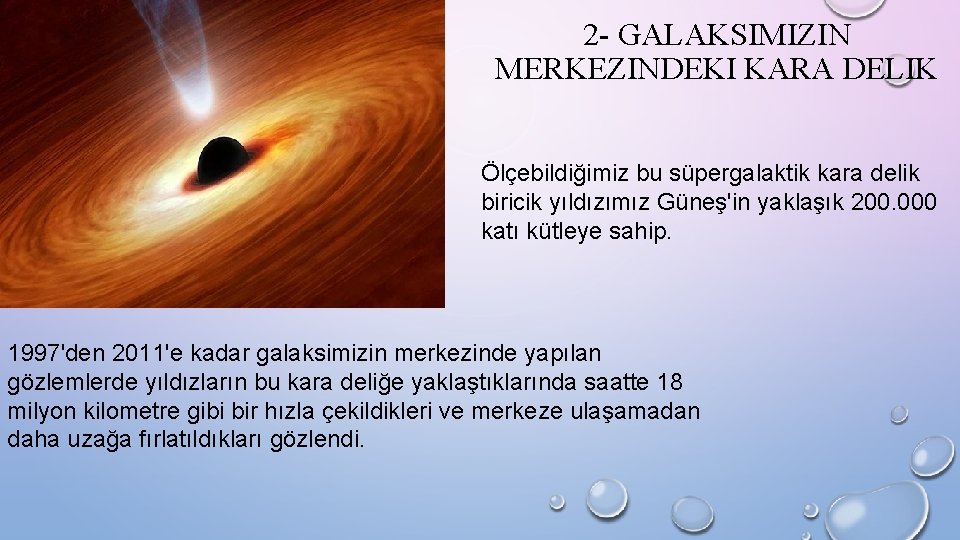 2- GALAKSIMIZIN MERKEZINDEKI KARA DELIK

Ölçebildiğimiz bu süpergalaktik kara delik biricik yıldızımız Güneş'in yaklaşık 200.000 katı kütleye sahip.

1997'den 2011'e kadar galaksimizin merkezinde yapılan gözlemlerde yıldızların bu kara deliğe yaklaştıklarında saatte 18 milyon kilometre gibi bir hızla çekildikleri ve merkeze ulaşamadan daha uzağa fırlatıldıkları gözlendi.